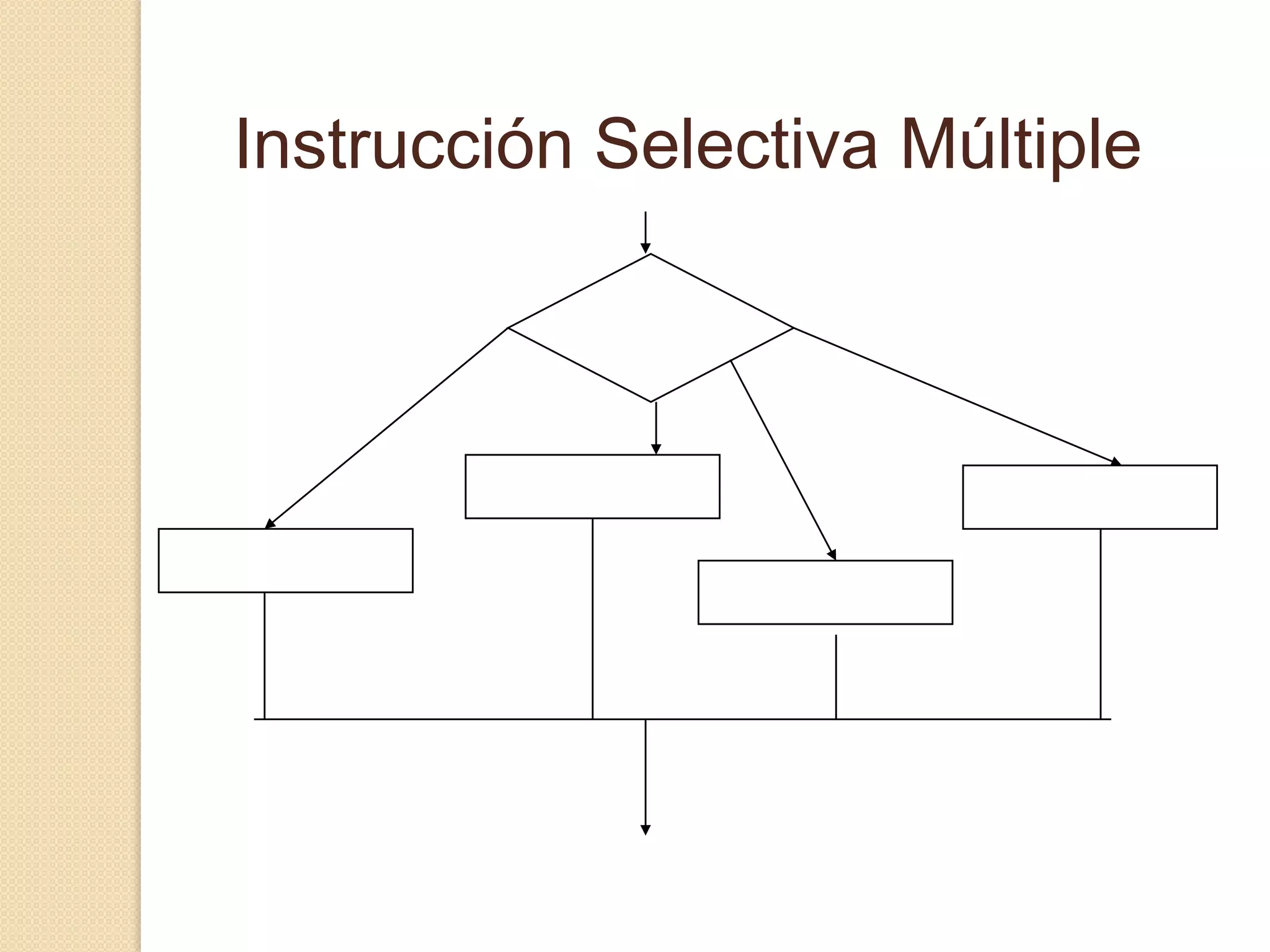 Instrucción Selectiva Múltiple